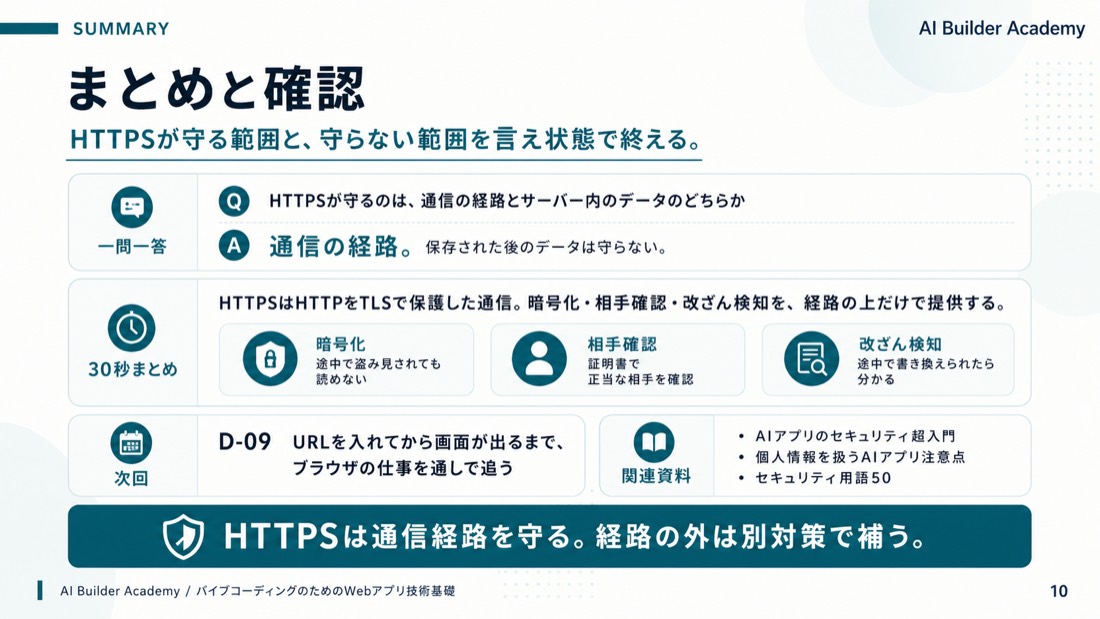 SUMMARY

AI Builder Academy

まとめと確認

HTTPSが守る範囲と、守らない範囲を言え状態で終える。

一問一答

Q HTTPSが守るのは、通信の経路とサーバー内のデータのどちらか

A 通信の経路。保存された後のデータは守らない。

30秒まとめ

HTTPSはHTTPをTLSで保護した通信。暗号化・相手確認・改ざん検知を、経路の上だけで提供する。

暗号化
途中で盗み見されても読めない

相手確認
証明書で正当な相手を確認

改ざん検知
途中で書き換えられたら分かる

次回

D-09 URLを入れてから画面が出るまで、ブラウザの仕事を通しで追う

関連資料

• AIアプリのセキュリティ超入門
• 個人情報を扱うAIアプリ注意点
• セキュリティ用語50

HTTPSは通信経路を守る。経路の外は別対策で補う。

AI Builder Academy / バイブコーディングのためのWebアプリ技術基礎

10